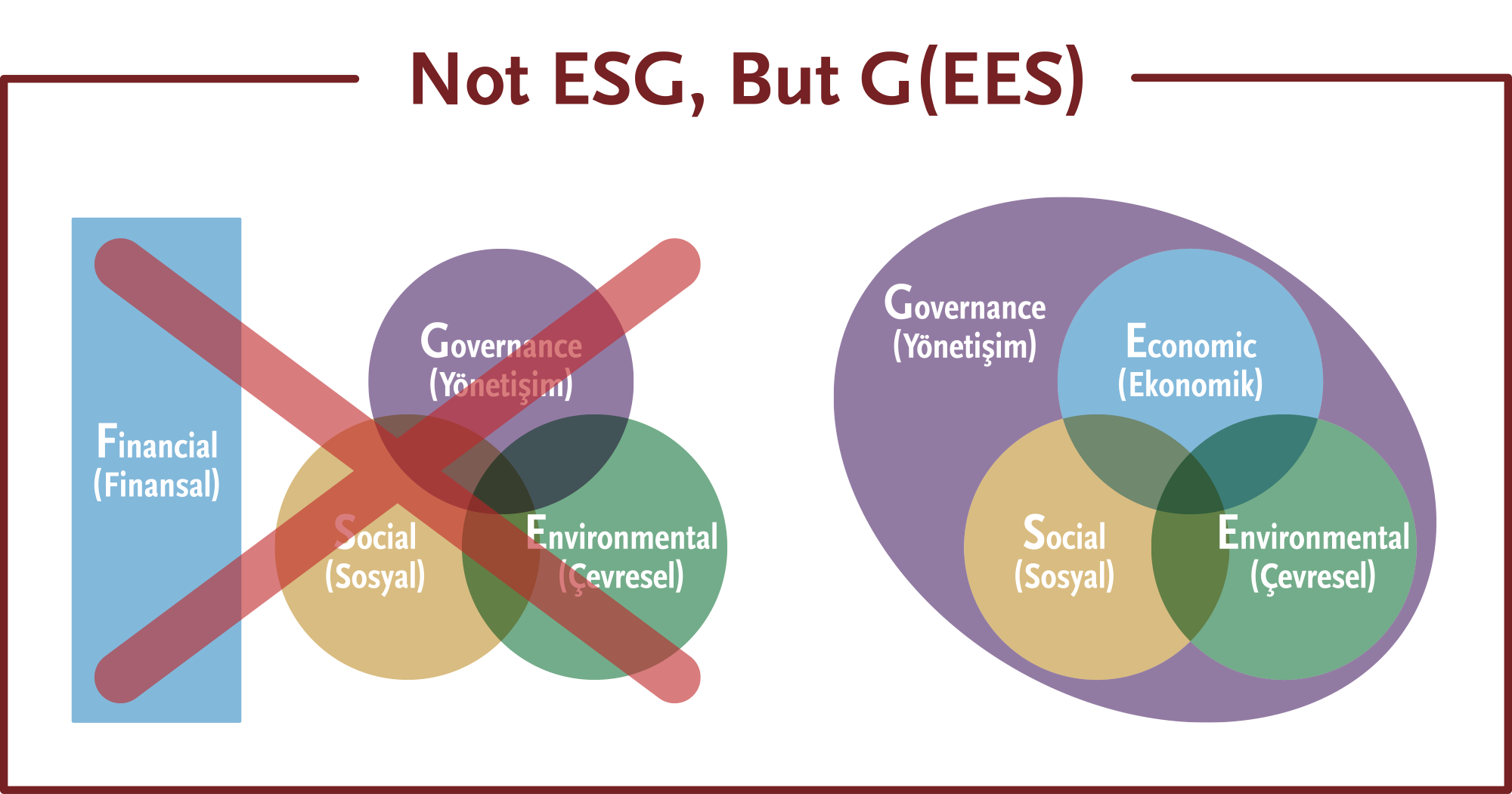 Not ESG, But G(EES)

Financial
(Finansal)

Governance
(Yönetişim)

Social
(Sosyal)

Environmental
(Çevresel)

Governance
(Yönetişim)

Economic
(Ekonomik)

Social
(Sosyal)

Environmental
(Çevresel)